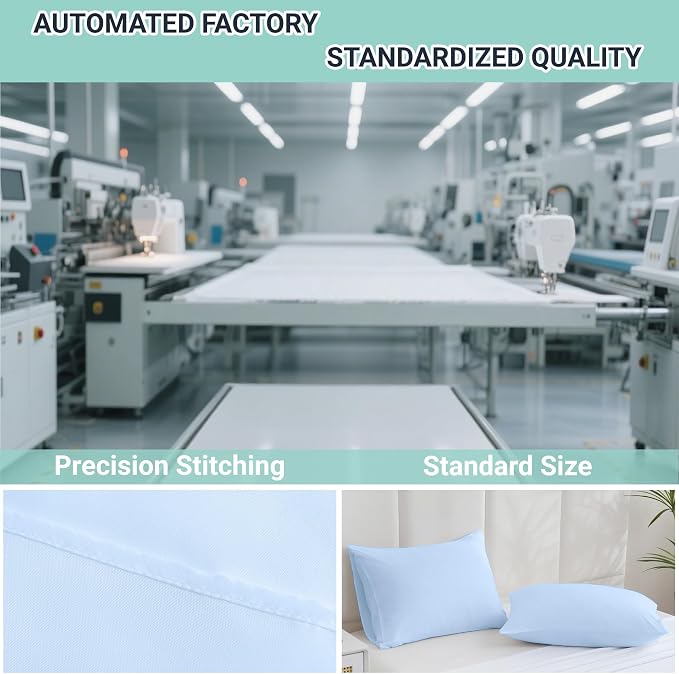 AUTOMATED FACTORY
STANDARDIZED QUALITY

Precision Stitching
Standard Size